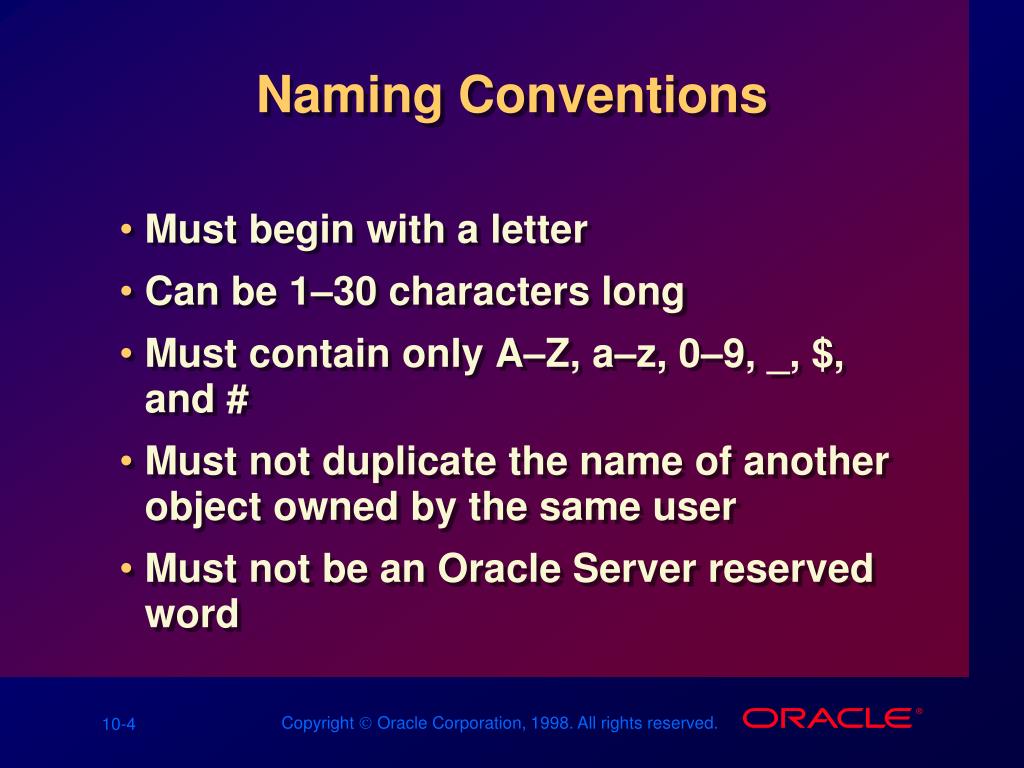 Naming Conventions

• Must begin with a letter
• Can be 1–30 characters long
• Must contain only A–Z, a–z, 0–9, _, $, and #
• Must not duplicate the name of another object owned by the same user
• Must not be an Oracle Server reserved word

10-4

Copyright © Oracle Corporation, 1998. All rights reserved.

ORACLE®